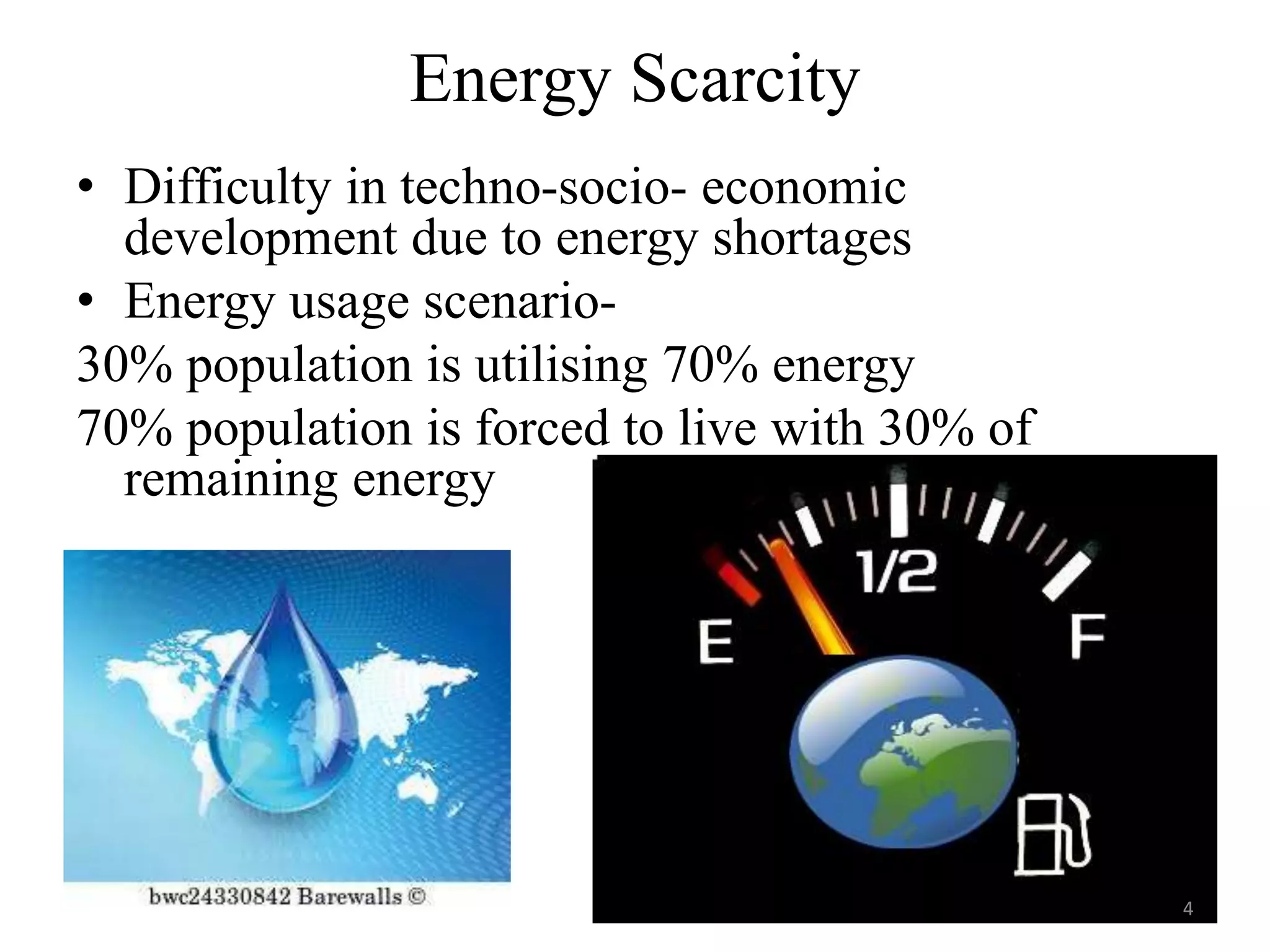 Energy Scarcity

• Difficulty in techno-socio- economic development due to energy shortages
• Energy usage scenario-
30% population is utilising 70% energy
70% population is forced to live with 30% of remaining energy

bwc24330842 Barewalls ©

E
1/2
F

4